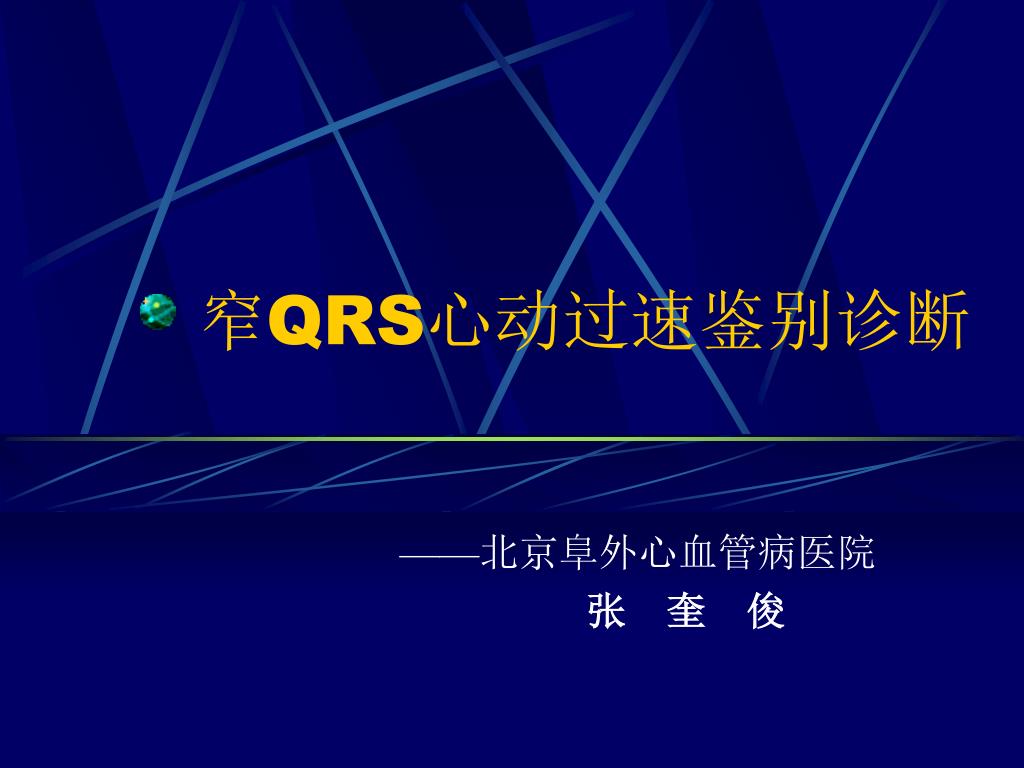 窄QRS心动过速鉴别诊断

——北京阜外心血管病医院
张 奎 俊